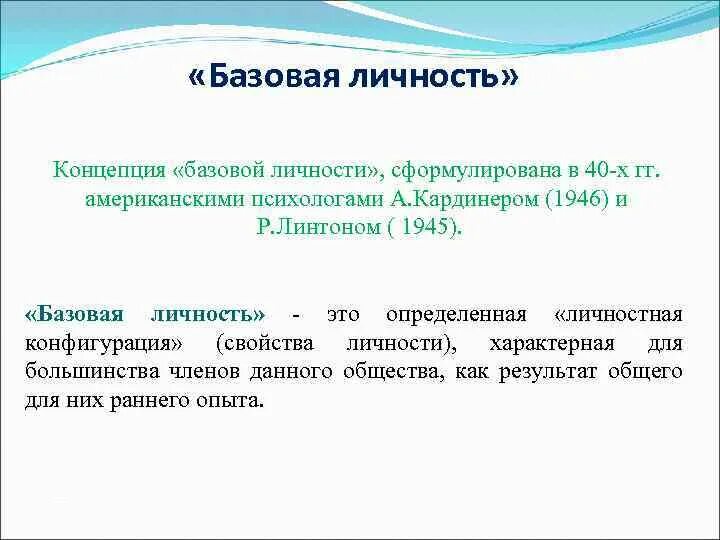 «Базовая личность»

Концепция «базовой личности», сформулирована в 40-х гг. американскими психологами А.Кардинером (1946) и Р.Линтоном ( 1945).

«Базовая личность» - это определенная «личностная конфигурация» (свойства личности), характерная для большинства членов данного общества, как результат общего для них раннего опыта.